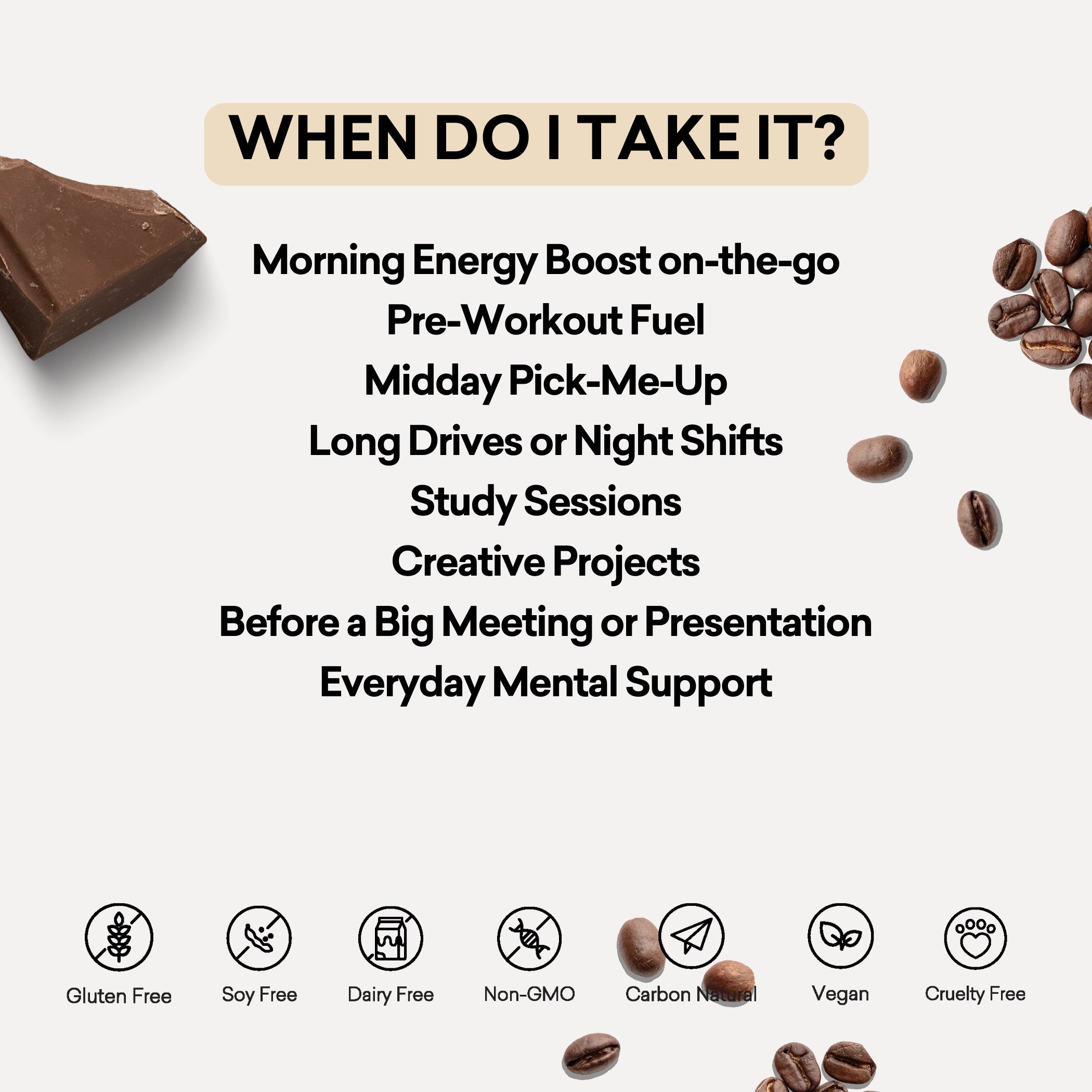 WHEN DO I TAKE IT?

Morning Energy Boost on-the-go
Pre-Workout Fuel
Midday Pick-Me-Up
Long Drives or Night Shifts
Study Sessions
Creative Projects
Before a Big Meeting or Presentation
Everyday Mental Support

Gluten Free
Soy Free
Dairy Free
Non-GMO
Carbon Natural
Vegan
Cruelty Free